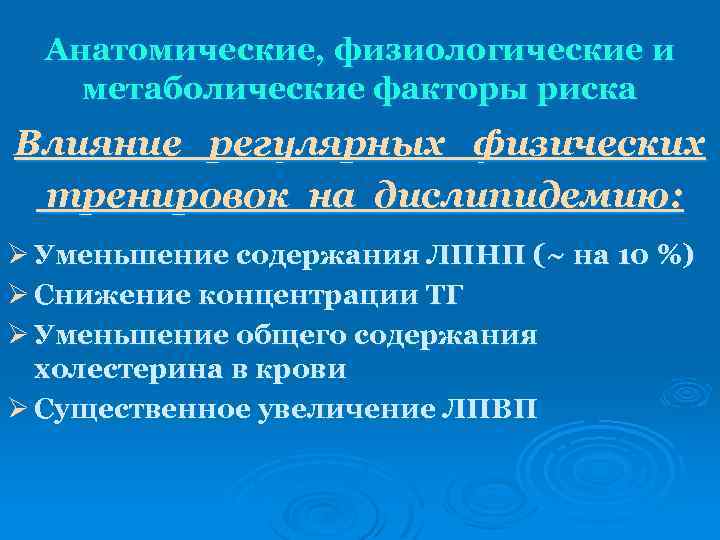 Анатомические, физиологические и метаболические факторы риска

Влияние регулярных физических тренировок на дислипидемию:

➢ Уменьшение содержания ЛПНП (~ на 10 %)
➢ Снижение концентрации ТГ
➢ Уменьшение общего содержания холестерина в крови
➢ Существенное увеличение ЛПВП